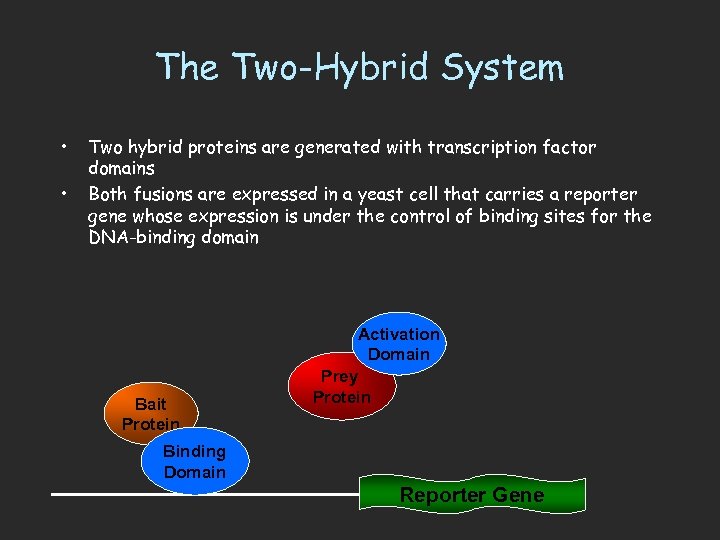 The Two-Hybrid System

• Two hybrid proteins are generated with transcription factor domains
• Both fusions are expressed in a yeast cell that carries a reporter gene whose expression is under the control of binding sites for the DNA-binding domain

Activation Domain

Prey Protein

Bait Protein

Binding Domain

Reporter Gene